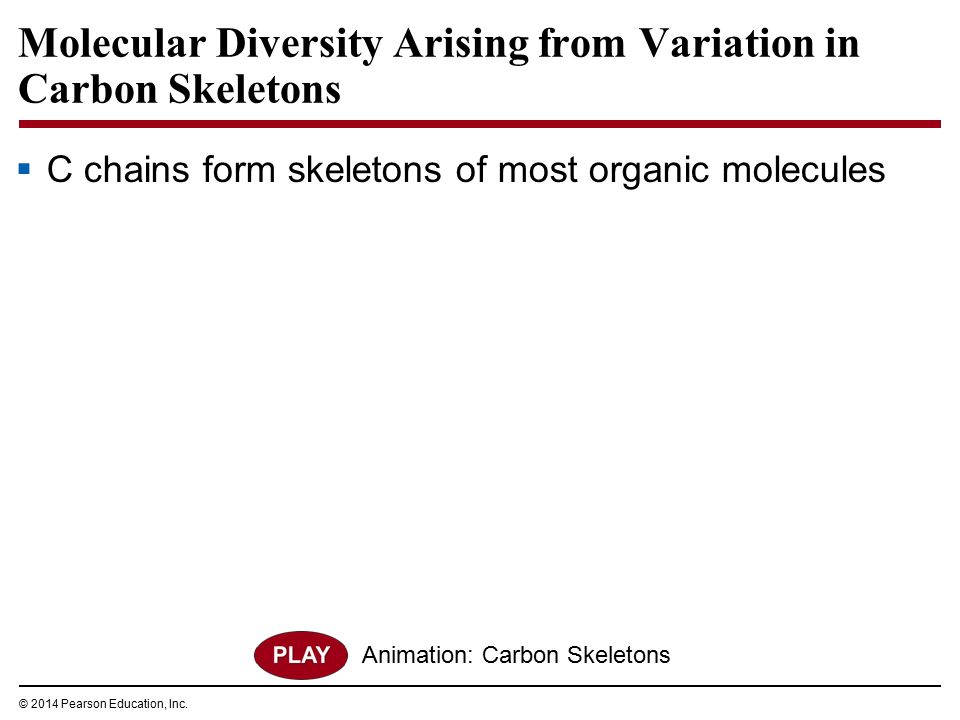 Molecular Diversity Arising from Variation in Carbon Skeletons

▪ C chains form skeletons of most organic molecules

PLAY Animation: Carbon Skeletons

© 2014 Pearson Education, Inc.